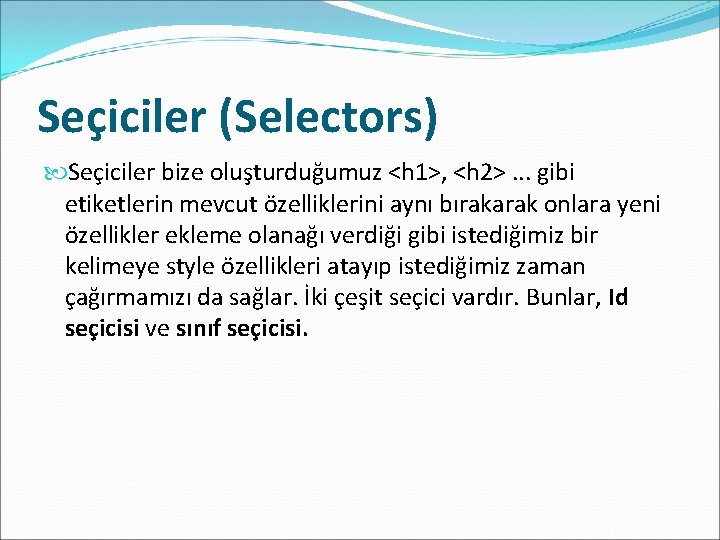 Seçiciler (Selectors)

Seçiciler bize oluşturduğumuz <h1>, <h2> … gibi etiketlerin mevcut özelliklerini aynı bırakarak onlara yeni özellikler ekleme olanağı verdiği gibi istediğimiz bir kelimeye style özellikleri atayıp istediğimiz zaman çağırmamızı da sağlar. İki çeşit seçici vardır. Bunlar, Id seçicisi ve sınıf seçicisi.